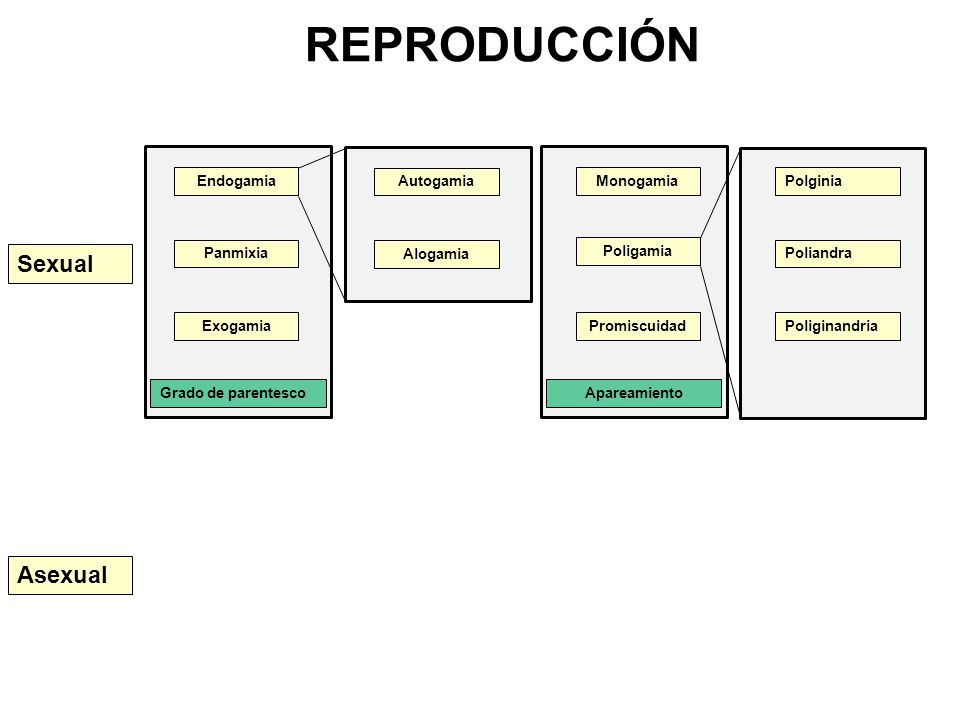 REPRODUCCIÓN

Sexual

Endogamia

Panmixia

Exogamia

Grado de parentesco

Autogamia

Alogamia

Monogamia

Poligamia

Promiscuidad

Apareamiento

Polginia

Poliandra

Poliginandria

Asexual